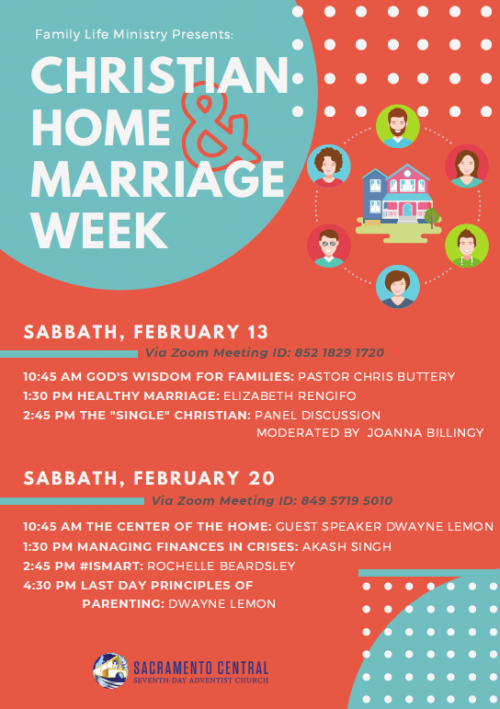 Family Life Ministry Presents:

CHRISTIAN HOME & MARRIAGE WEEK

SABBATH, FEBRUARY 13

Via Zoom Meeting ID: 852 1829 1720

10:45 AM GOD'S WISDOM FOR FAMILIES: PASTOR CHRIS BUTTERY
1:30 PM HEALTHY MARRIAGE: ELIZABETH RENGIFO
2:45 PM THE "SINGLE" CHRISTIAN: PANEL DISCUSSION MODERATED BY JOANNA BILLINGY

SABBATH, FEBRUARY 20

Via Zoom Meeting ID: 849 5719 5010

10:45 AM THE CENTER OF THE HOME: GUEST SPEAKER DWAYNE LEMON
1:30 PM MANAGING FINANCES IN CRISES: AKASH SINGH
2:45 PM #ISMART: ROCHELLE BEARDSLEY
4:30 PM LAST DAY PRINCIPLES OF PARENTING: DWAYNE LEMON

SACRAMENTO CENTRAL
SEVENTH-DAY ADVENTIST CHURCH